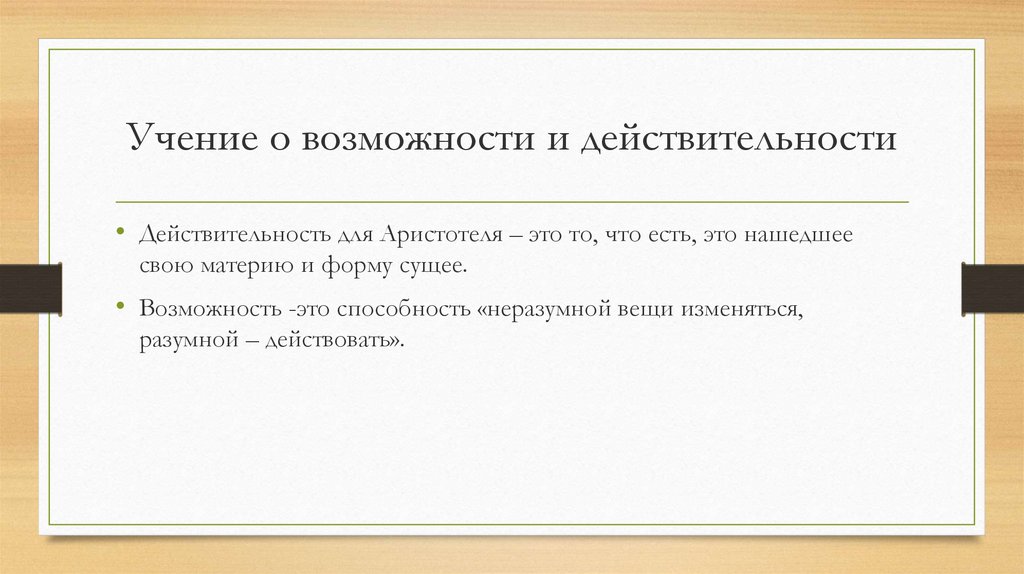 Учение о возможности и действительности

• Действительность для Аристотеля – это то, что есть, это нашедшее свою материю и форму сущее.

• Возможность -это способность «неразумной вещи изменяться, разумной – действовать».